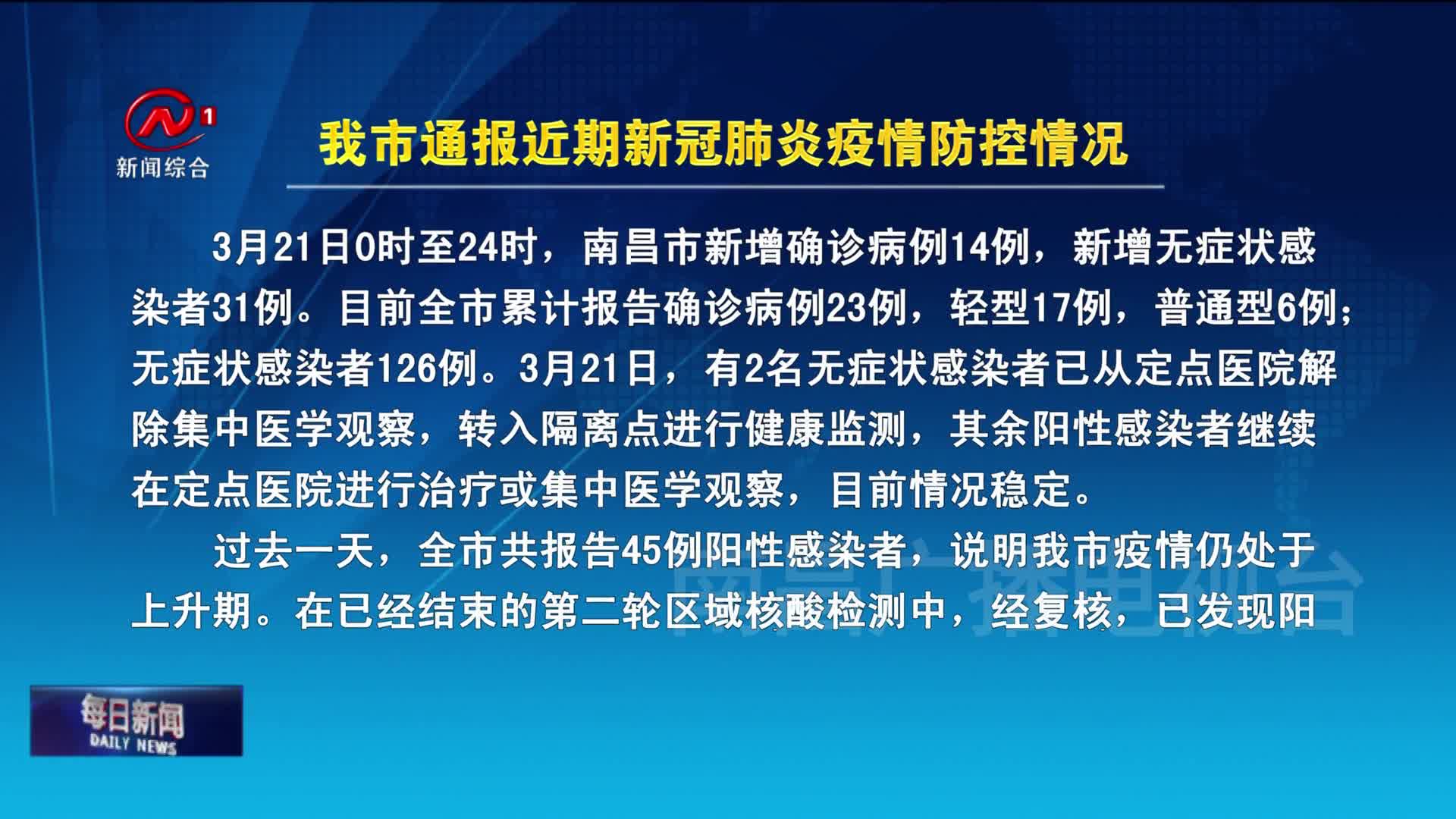 1
新闻综合

我市通报近期新冠肺炎疫情防控情况

3月21日0时至24时，南昌市新增确诊病例14例，新增无症状感染者31例。目前全市累计报告确诊病例23例，轻型17例，普通型6例；无症状感染者126例。3月21日，有2名无症状感染者已从定点医院解除集中医学观察，转入隔离点进行健康监测，其余阳性感染者继续在定点医院进行治疗或集中医学观察，目前情况稳定。

过去一天，全市共报告45例阳性感染者，说明我市疫情仍处于上升期。在已经结束的第二轮区域核酸检测中，经复核，已发现阳

每日新闻
DAILY NEWS